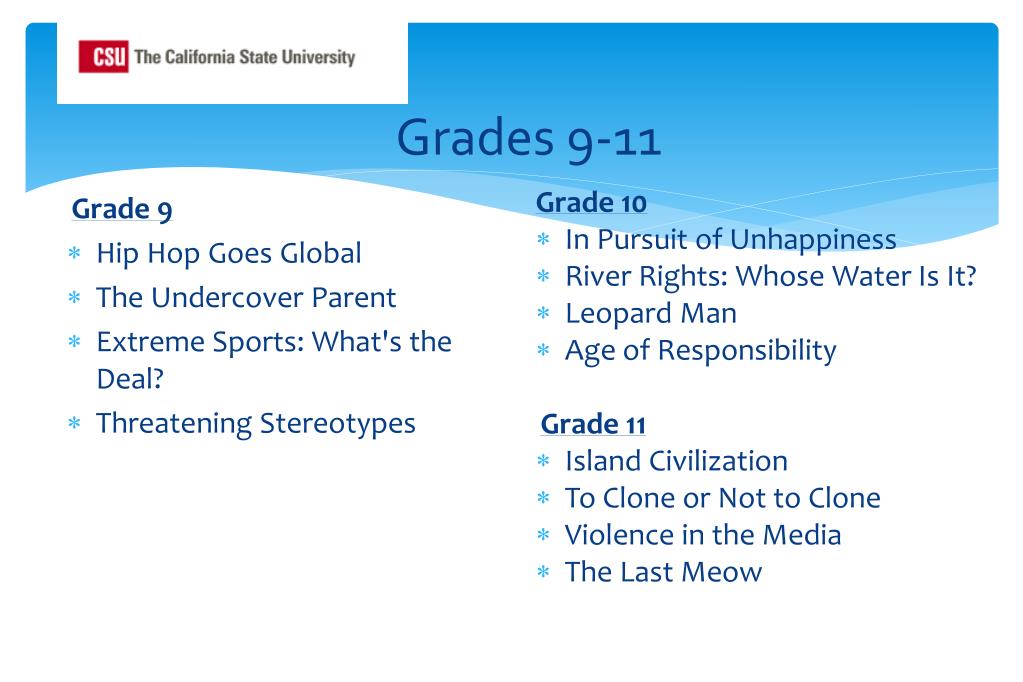 CSU The California State University

Grades 9-11

Grade 9
* Hip Hop Goes Global
* The Undercover Parent
* Extreme Sports: What's the Deal?
* Threatening Stereotypes

Grade 10
* In Pursuit of Unhappiness
* River Rights: Whose Water Is It?
* Leopard Man
* Age of Responsibility

Grade 11
* Island Civilization
* To Clone or Not to Clone
* Violence in the Media
* The Last Meow